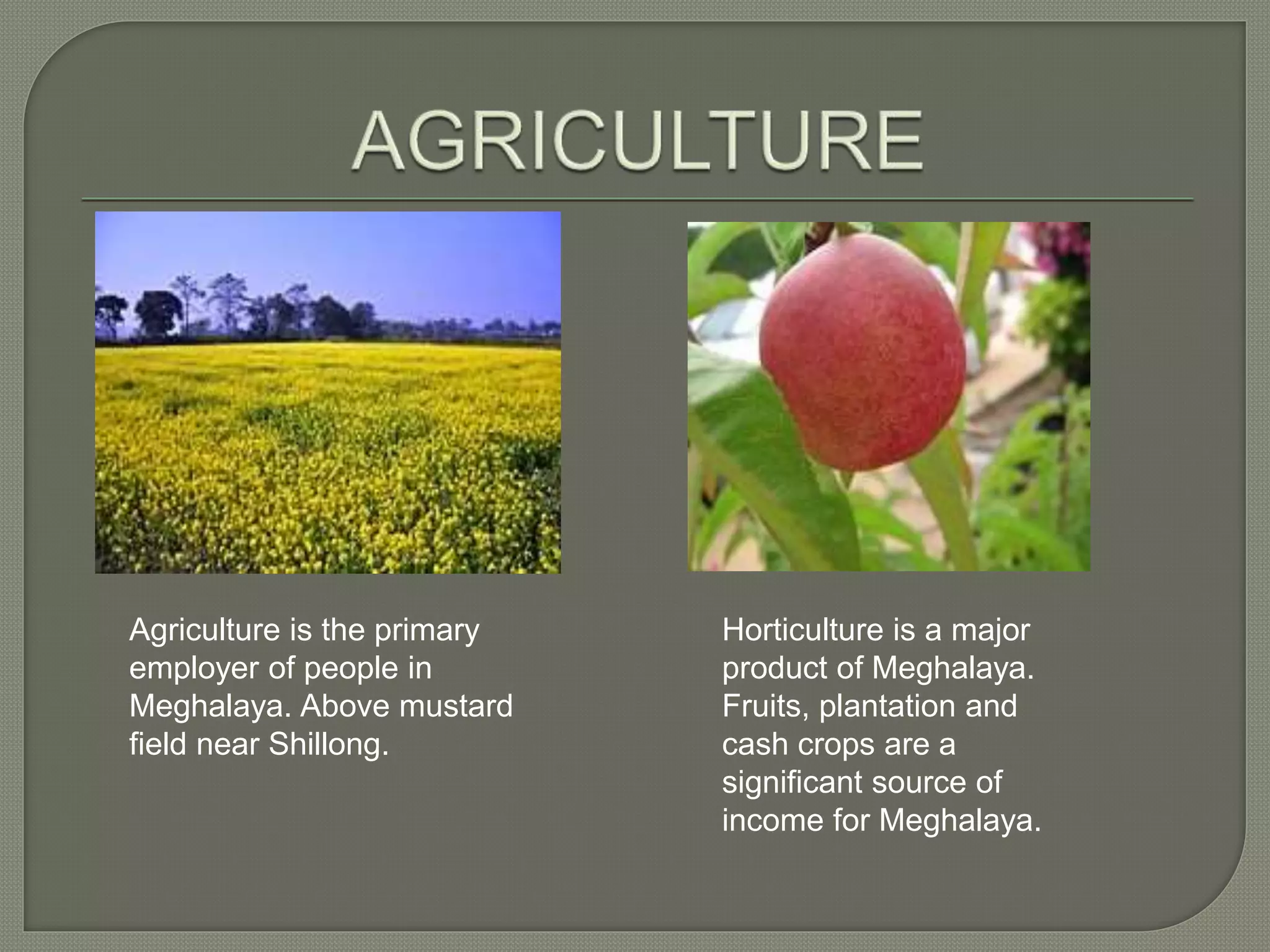 AGRICULTURE

Agriculture is the primary employer of people in Meghalaya. Above mustard field near Shillong.

Horticulture is a major product of Meghalaya. Fruits, plantation and cash crops are a significant source of income for Meghalaya.